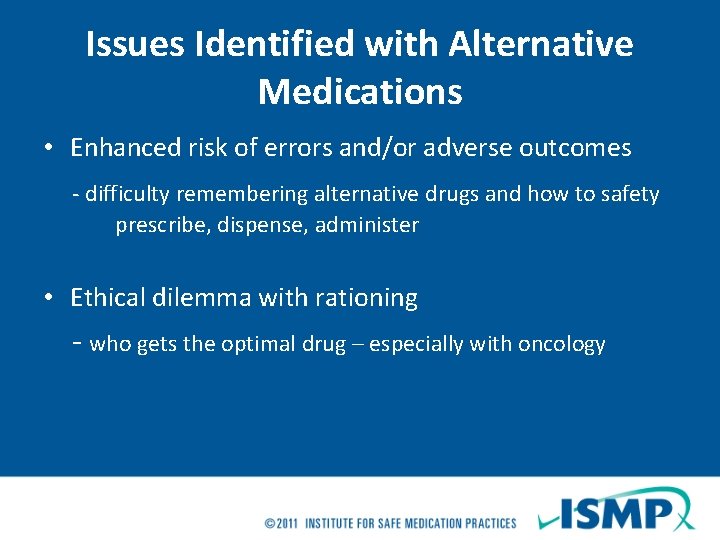 Issues Identified with Alternative Medications

• Enhanced risk of errors and/or adverse outcomes

- difficulty remembering alternative drugs and how to safety prescribe, dispense, administer

• Ethical dilemma with rationing

- who gets the optimal drug – especially with oncology

©2011 INSTITUTE FOR SAFE MEDICATION PRACTICES

ISMP